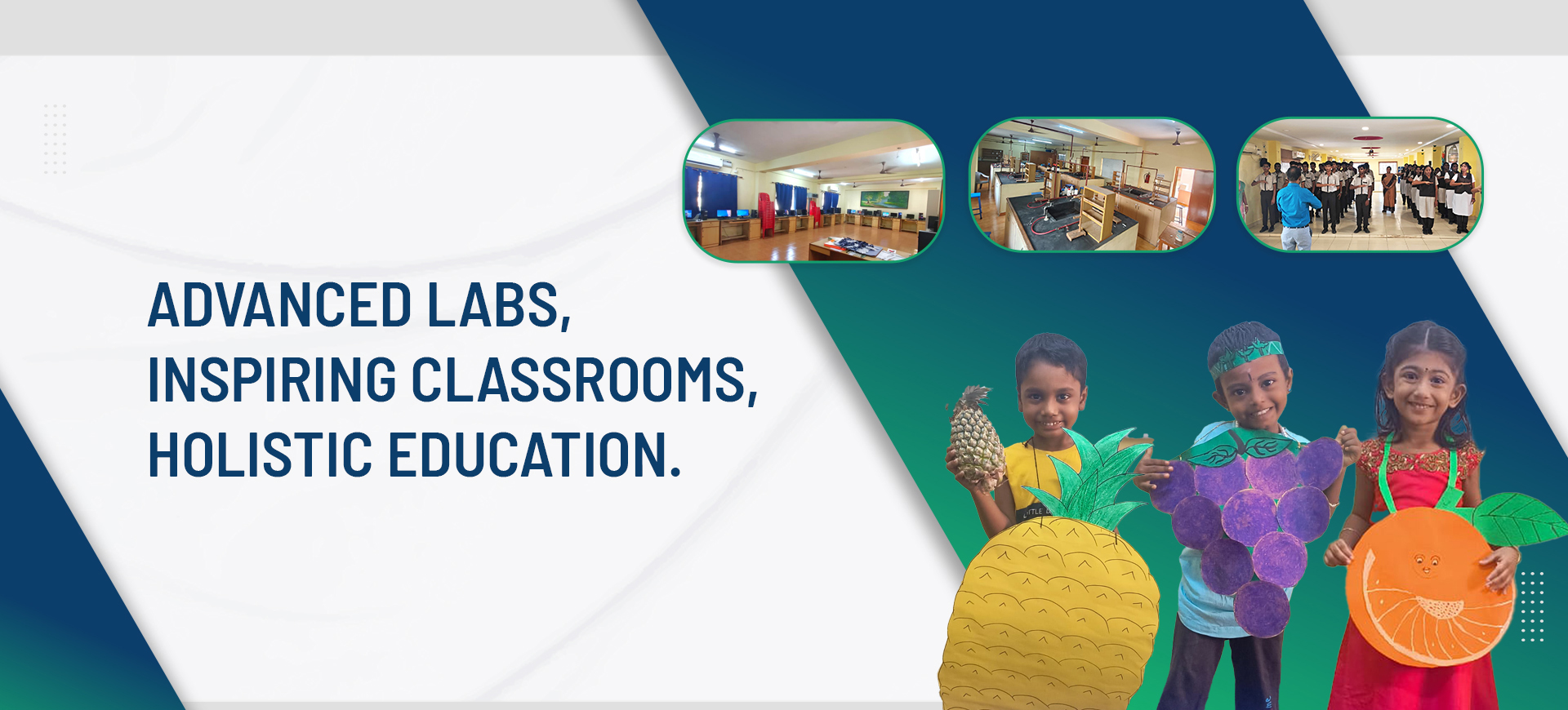 ADVANCED LABS,
INSPIRING CLASSROOMS,
HOLISTIC EDUCATION.